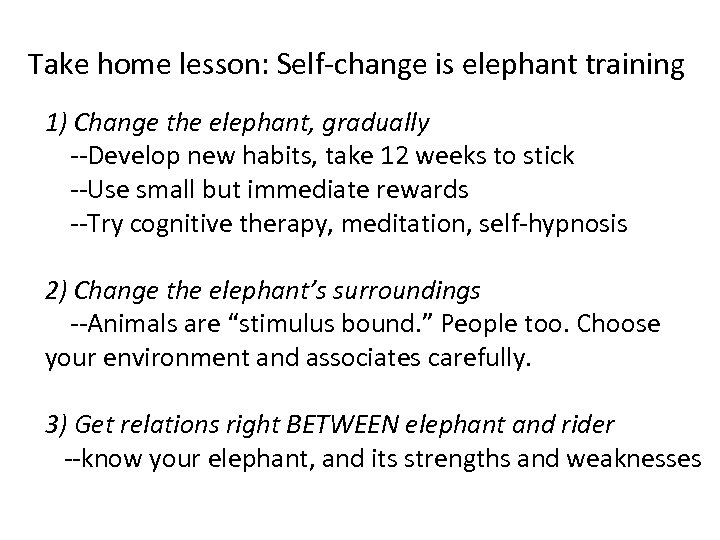 Take home lesson: Self-change is elephant training

1) Change the elephant, gradually
--Develop new habits, take 12 weeks to stick
--Use small but immediate rewards
--Try cognitive therapy, meditation, self-hypnosis

2) Change the elephant's surroundings
--Animals are "stimulus bound." People too. Choose your environment and associates carefully.

3) Get relations right BETWEEN elephant and rider
--know your elephant, and its strengths and weaknesses